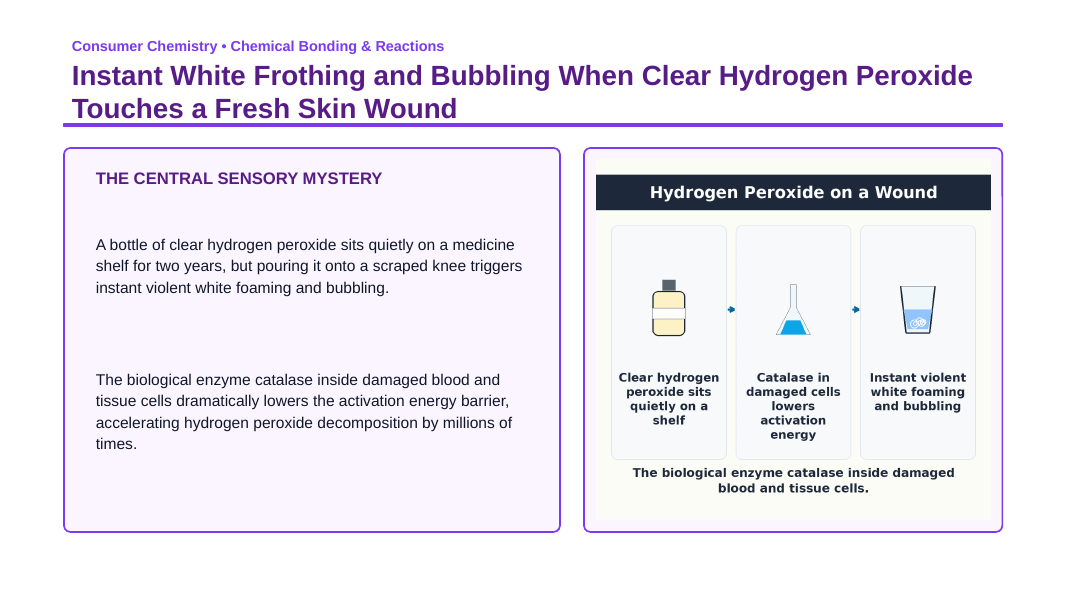 Consumer Chemistry • Chemical Bonding & Reactions

Instant White Frothing and Bubbling When Clear Hydrogen Peroxide Touches a Fresh Skin Wound

THE CENTRAL SENSORY MYSTERY

A bottle of clear hydrogen peroxide sits quietly on a medicine shelf for two years, but pouring it onto a scraped knee triggers instant violent white foaming and bubbling.

The biological enzyme catalase inside damaged blood and tissue cells dramatically lowers the activation energy barrier, accelerating hydrogen peroxide decomposition by millions of times.

Hydrogen Peroxide on a Wound

Clear hydrogen peroxide sits quietly on a shelf

Catalase in damaged cells lowers activation energy

Instant violent white foaming and bubbling

The biological enzyme catalase inside damaged blood and tissue cells.